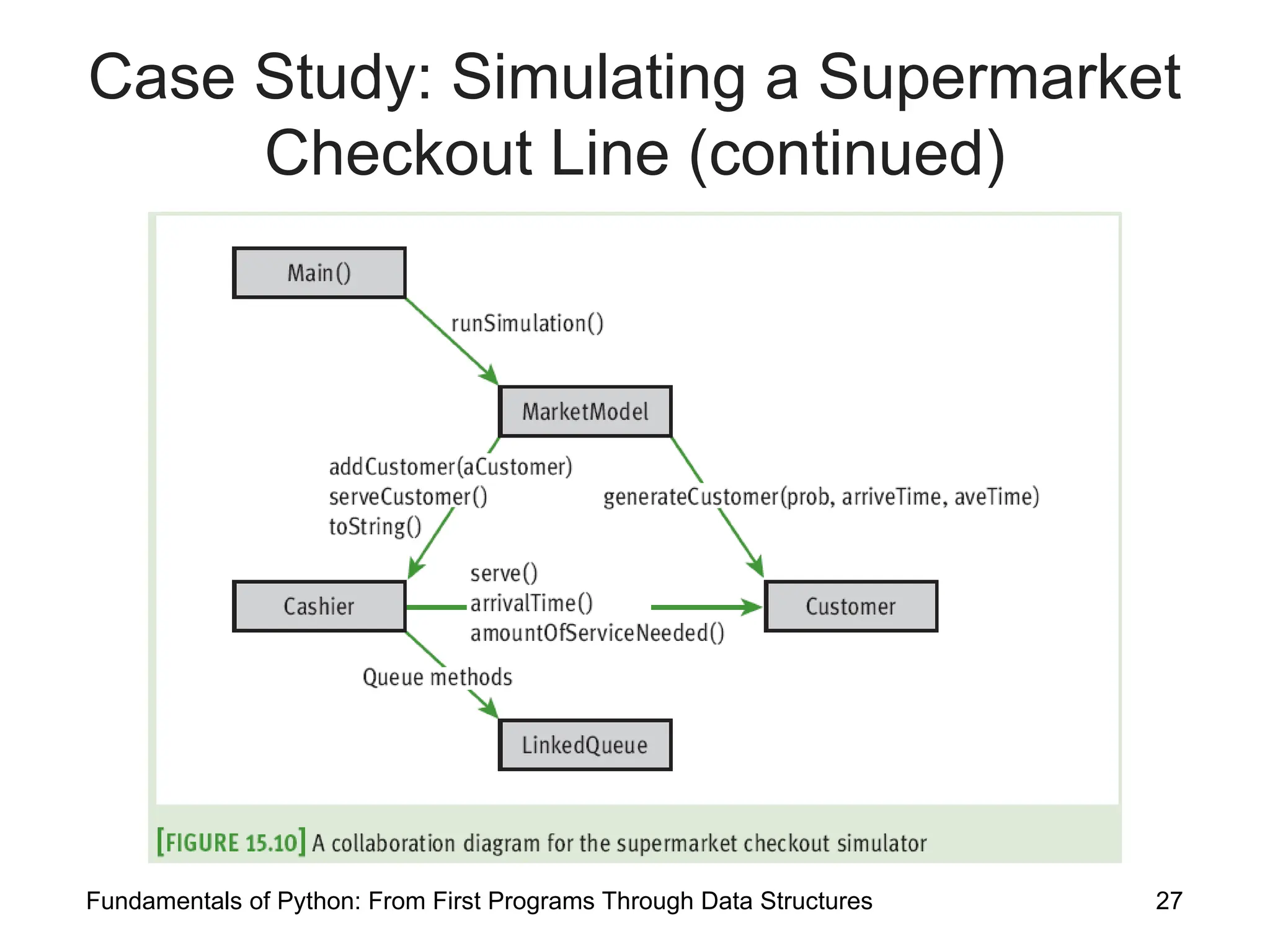 Case Study: Simulating a Supermarket Checkout Line (continued)

Main()

runSimulation()

MarketModel

addCustomer(aCustomer)
serveCustomer()
toString()

generateCustomer(prob, arriveTime, aveTime)

Cashier

serve()
arrivalTime()
amountOfServiceNeeded()

Customer

Queue methods

LinkedQueue

[FIGURE 15.10] A collaboration diagram for the supermarket checkout simulator

Fundamentals of Python: From First Programs Through Data Structures

27